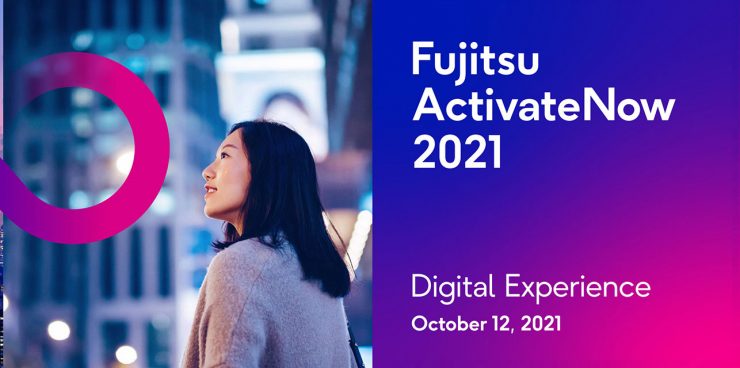 Fujitsu ActivateNow 2021

Digital Experience
October 12, 2021